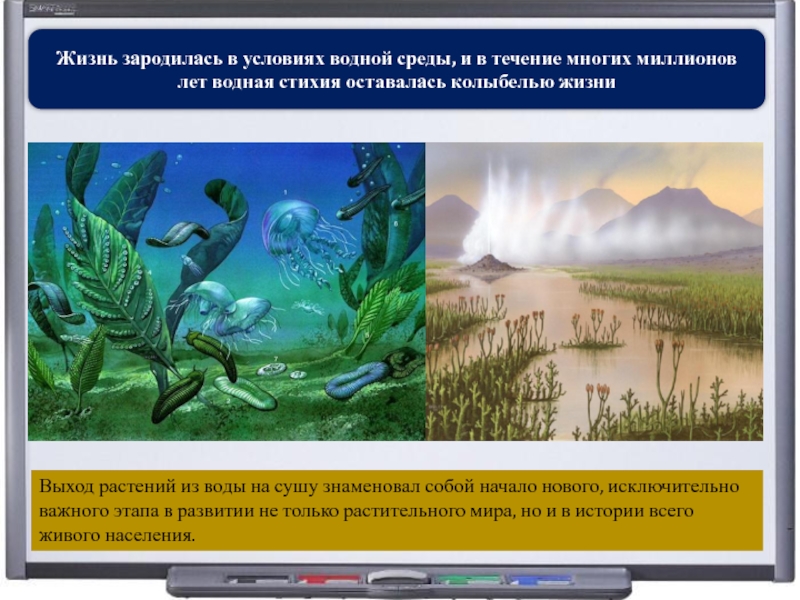 Жизнь зародилась в условиях водной среды, и в течение многих миллионов лет водная стихия оставалась колыбелью жизни

Выход растений из воды на сушу знаменовал собой начало нового, исключительно важного этапа в развитии не только растительного мира, но и в истории всего живого населения.